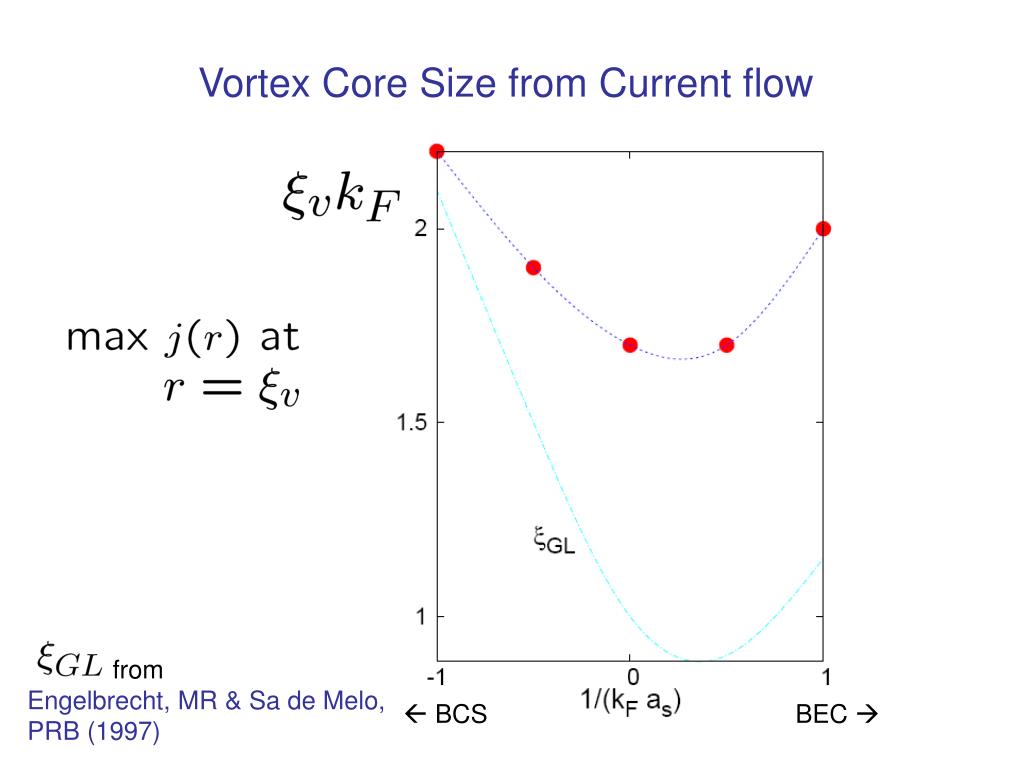 Vortex Core Size from Current flow

$\xi_v k_F$

max $j(r)$ at
$r = \xi_v$

2

1.5

1

$\xi_{GL}$

-1 0 1

$1/(k_F a_s)$

← BCS

BEC →

$\xi_{GL}$ from
Engelbrecht, MR & Sa de Melo, PRB (1997)